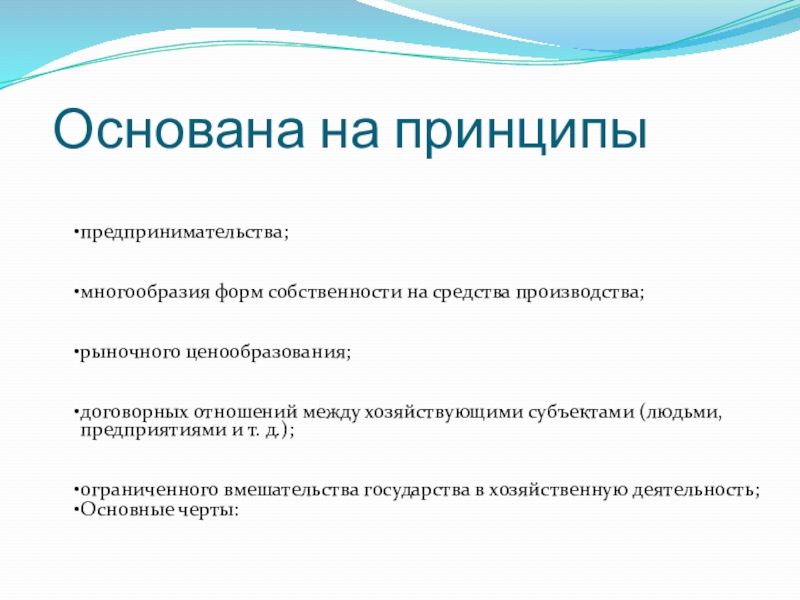 Основана на принципы

•предпринимательства;

•многообразия форм собственности на средства производства;

•рыночного ценообразования;

•договорных отношений между хозяйствующими субъектами (людьми, предприятиями и т. д.);

•ограниченного вмешательства государства в хозяйственную деятельность;
•Основные черты: